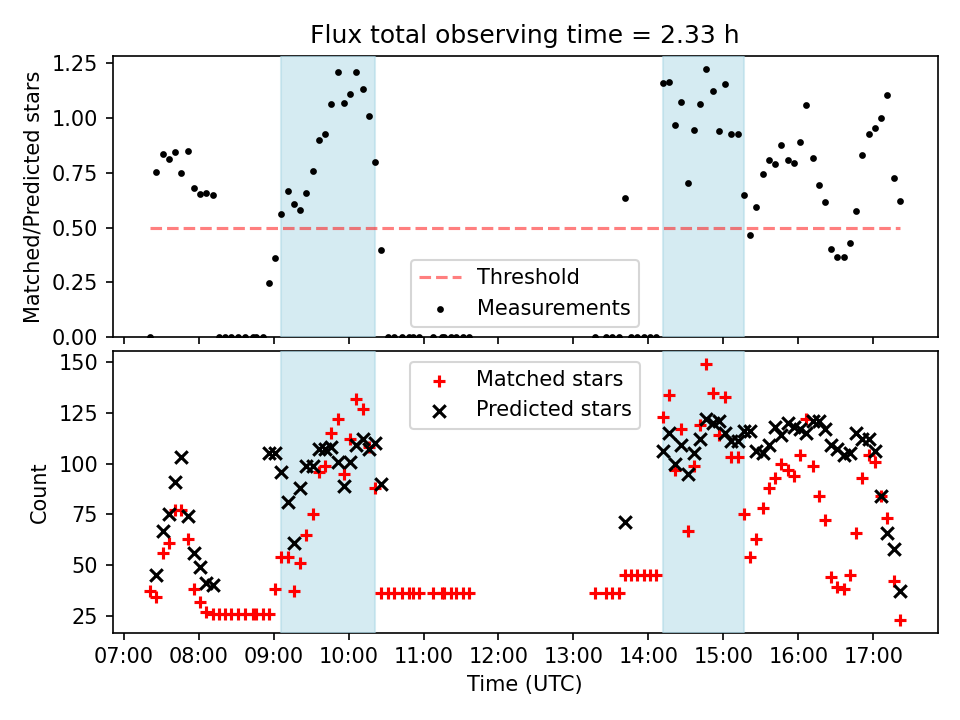 Flux total observing time = 2.33 h

Matched/Predicted stars

1.25
1.00
0.75
0.50
0.25
0.00

Threshold
Measurements

Count

150
125
100
75
50
25

Matched stars
Predicted stars

07:00 08:00 09:00 10:00 11:00 12:00 13:00 14:00 15:00 16:00 17:00

Time (UTC)